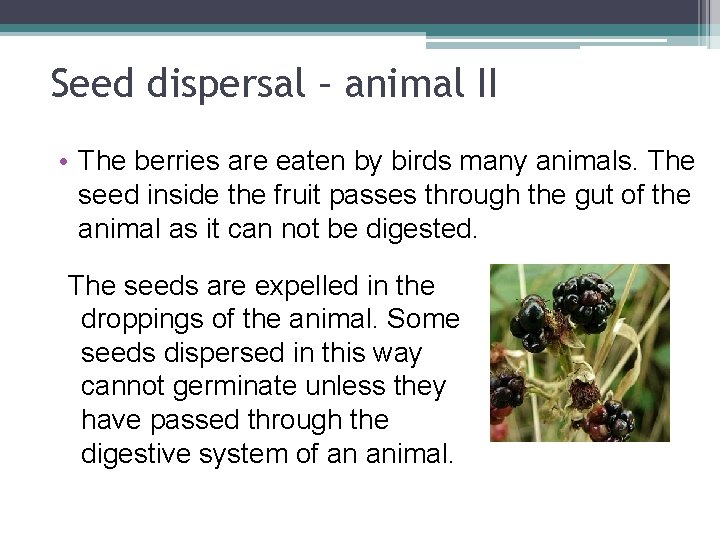 Seed dispersal – animal II

• The berries are eaten by birds many animals. The seed inside the fruit passes through the gut of the animal as it can not be digested.

The seeds are expelled in the droppings of the animal. Some seeds dispersed in this way cannot germinate unless they have passed through the digestive system of an animal.